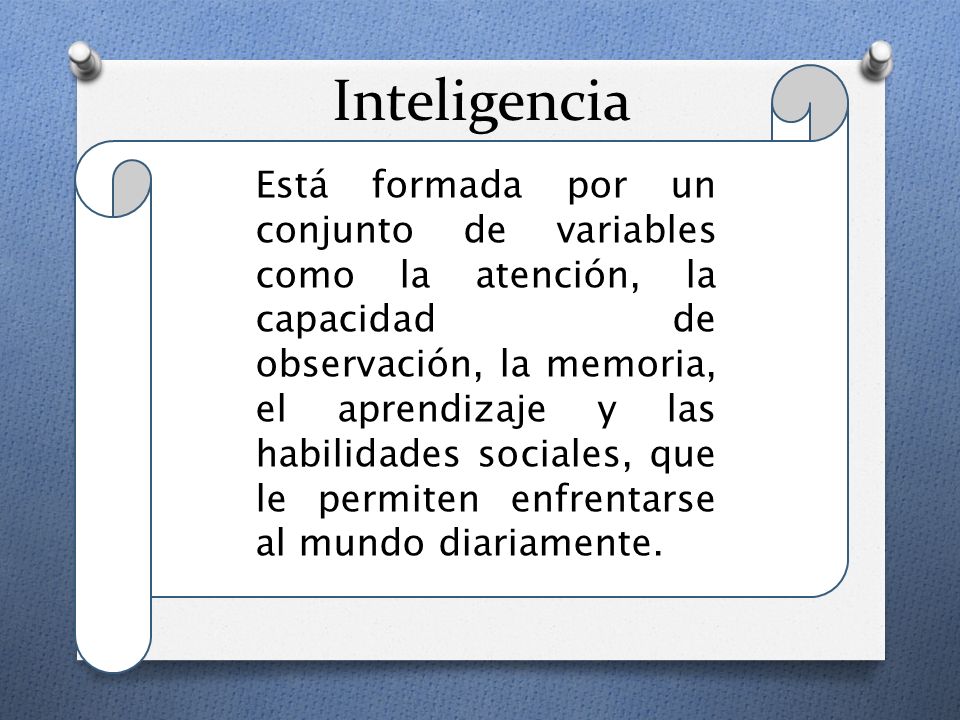 Inteligencia

Está formada por un conjunto de variables como la atención, la capacidad de observación, la memoria, el aprendizaje y las habilidades sociales, que le permiten enfrentarse al mundo diariamente.